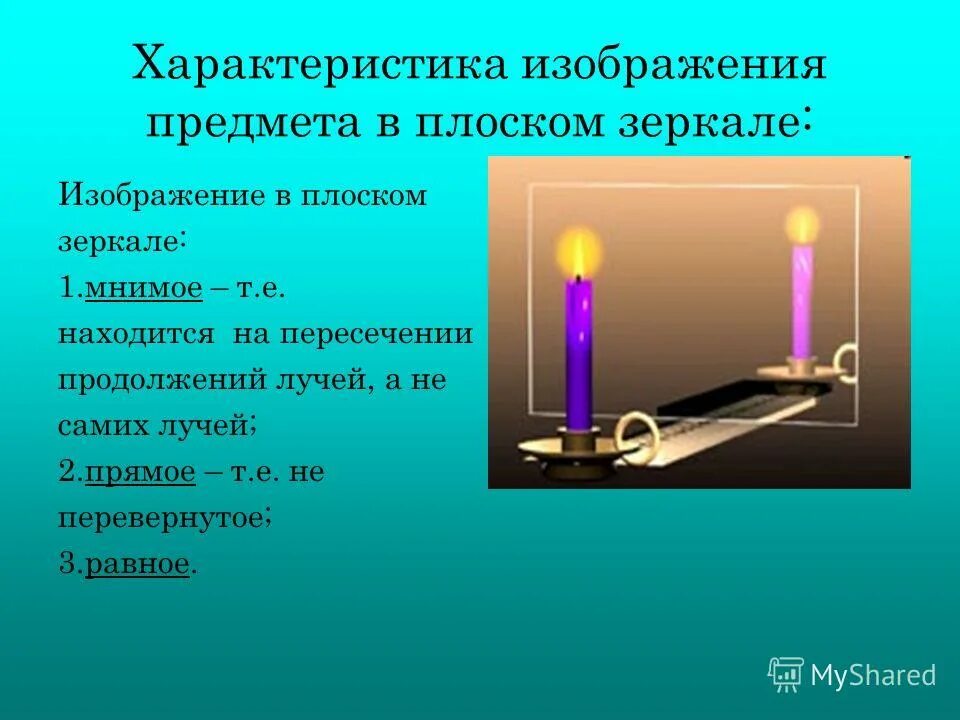 Характеристика изображения предмета в плоском зеркале:

Изображение в плоском зеркале:
1.мнимое – т.е. находится на пересечении продолжений лучей, а не самих лучей;
2.прямое – т.е. не перевернутое;
3.равное.

MyShared